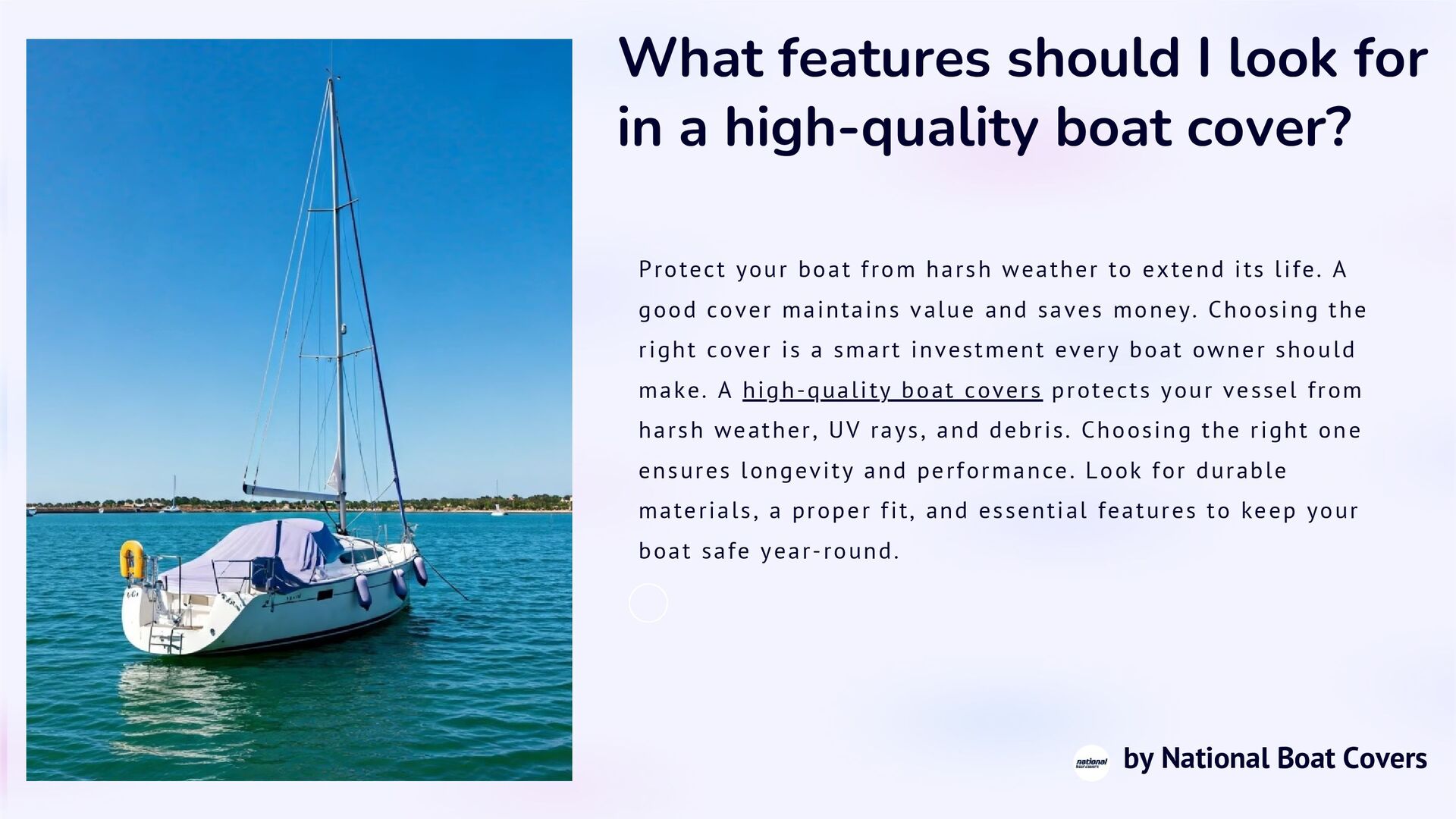 What features should I look for in a high-quality boat cover?

Protect your boat from harsh weather to extend its life. A good cover maintains value and saves money. Choosing the right cover is a smart investment every boat owner should make. A high-quality boat covers protects your vessel from harsh weather, UV rays, and debris. Choosing the right one ensures longevity and performance. Look for durable materials, a proper fit, and essential features to keep your boat safe year-round.

national boat covers

by National Boat Covers